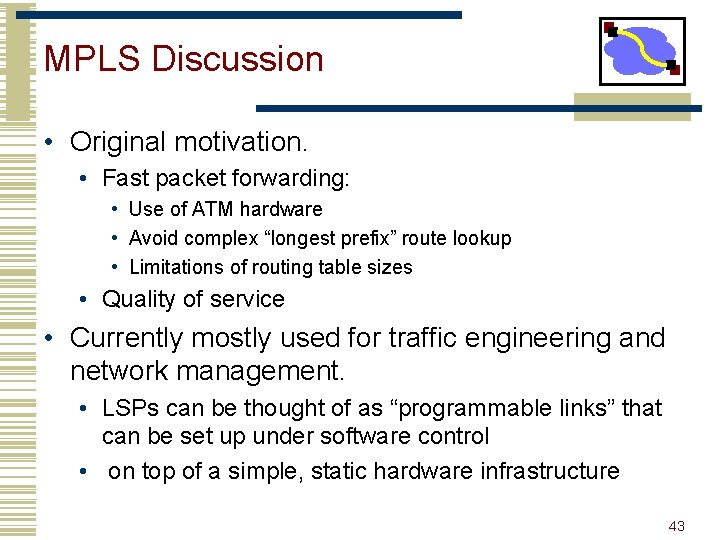 MPLS Discussion

• Original motivation.
  • Fast packet forwarding:
    • Use of ATM hardware
    • Avoid complex “longest prefix” route lookup
    • Limitations of routing table sizes
  • Quality of service
• Currently mostly used for traffic engineering and network management.
  • LSPs can be thought of as “programmable links” that can be set up under software control
  • on top of a simple, static hardware infrastructure

43